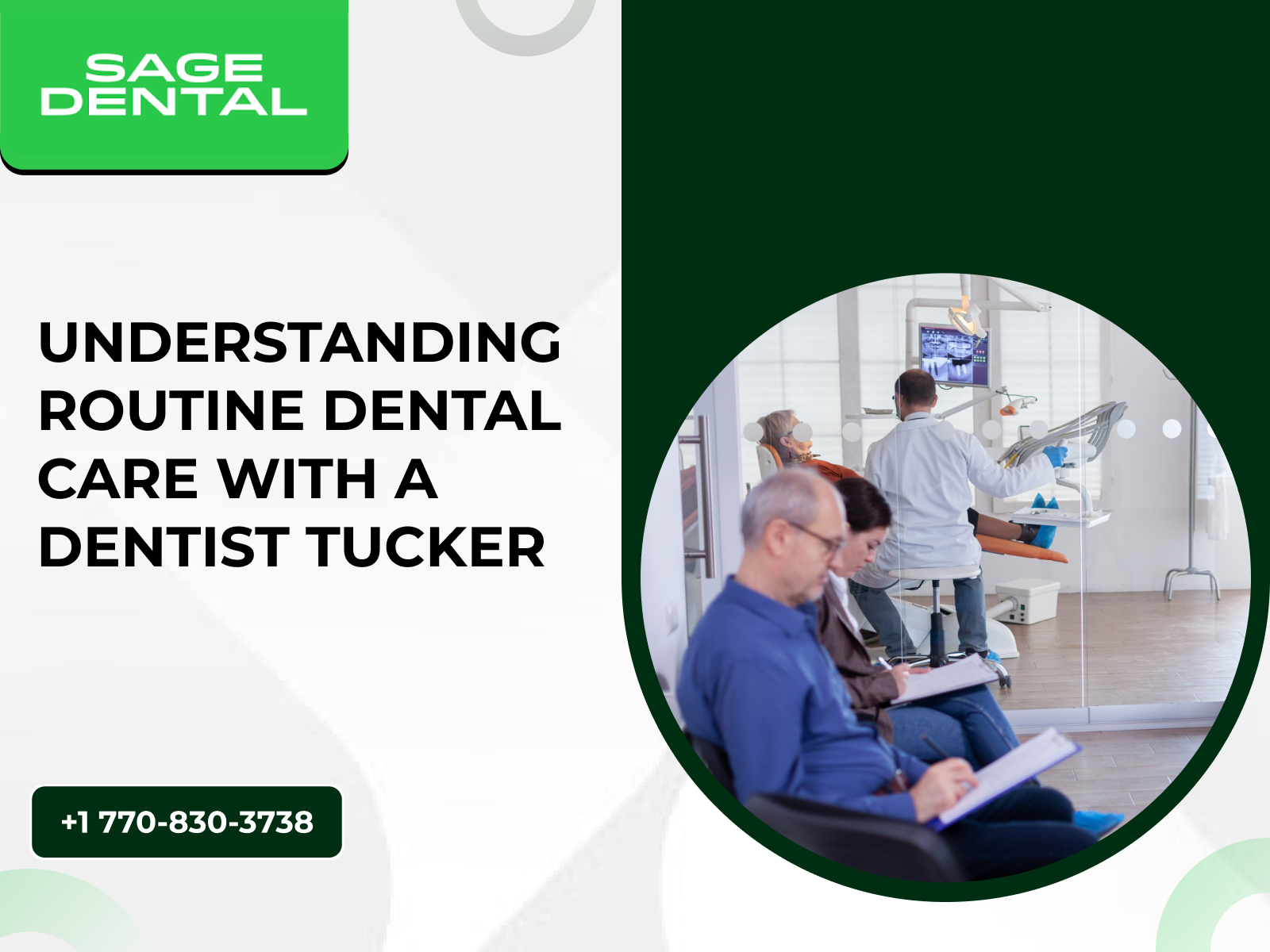 SAGE DENTAL

UNDERSTANDING ROUTINE DENTAL CARE WITH A DENTIST TUCKER

+1 770-830-3738